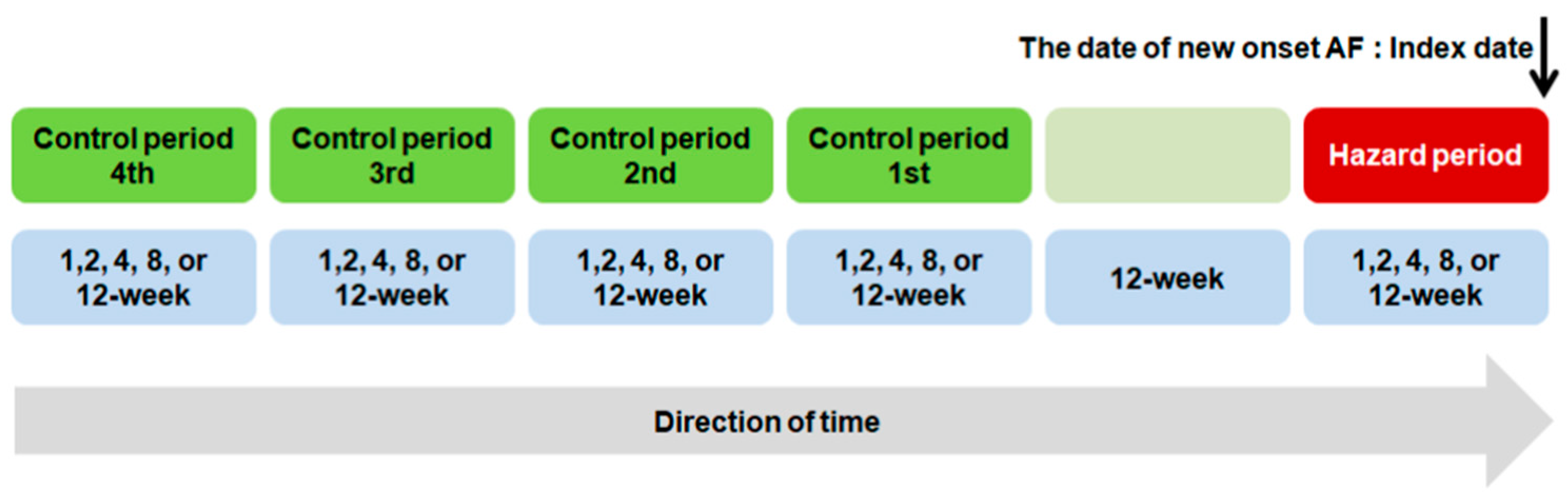 The date of new onset AF : Index date

Control period 4th

Control period 3rd

Control period 2nd

Control period 1st

Hazard period

1,2, 4, 8, or 12-week

1,2, 4, 8, or 12-week

1,2, 4, 8, or 12-week

1,2, 4, 8, or 12-week

12-week

1,2, 4, 8, or 12-week

Direction of time